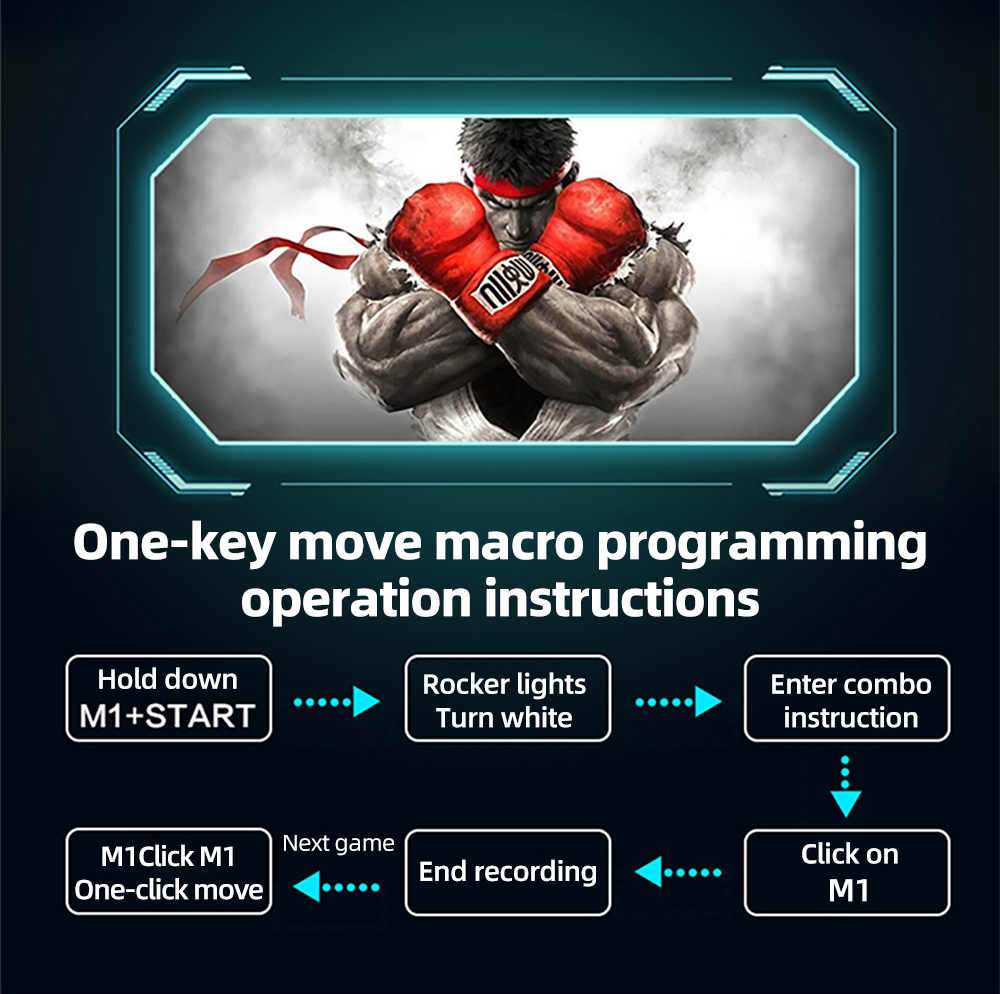 One-key move macro programming operation instructions

Hold down M1+START

Rocker lights Turn white

Enter combo instruction

Click on M1

End recording

Next game

M1Click M1 One-click move